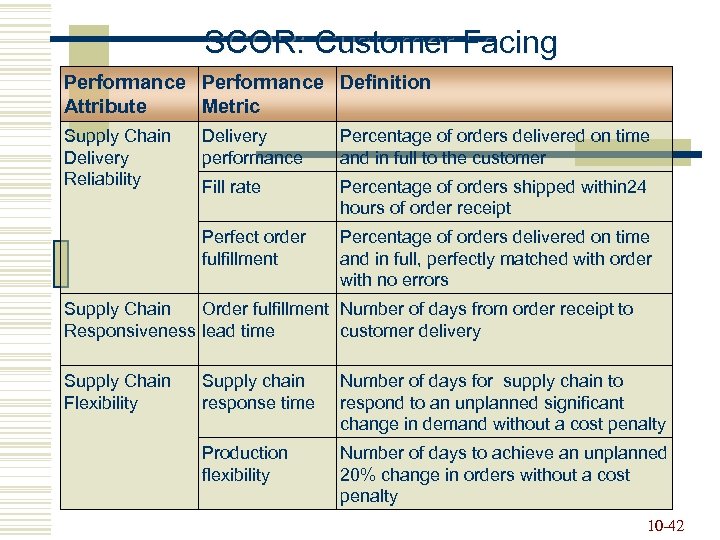 SCOR: Customer Facing

| Performance Attribute | Performance Metric | Definition |
|---|---|---|
| Supply Chain Delivery Reliability | Delivery performance | Percentage of orders delivered on time and in full to the customer |
| | Fill rate | Percentage of orders shipped within24 hours of order receipt |
| | Perfect order fulfillment | Percentage of orders delivered on time and in full, perfectly matched with order with no errors |
| Supply Chain Responsiveness | Order fulfillment lead time | Number of days from order receipt to customer delivery |
| Supply Chain Flexibility | Supply chain response time | Number of days for supply chain to respond to an unplanned significant change in demand without a cost penalty |
| | Production flexibility | Number of days to achieve an unplanned 20% change in orders without a cost penalty |

10-42